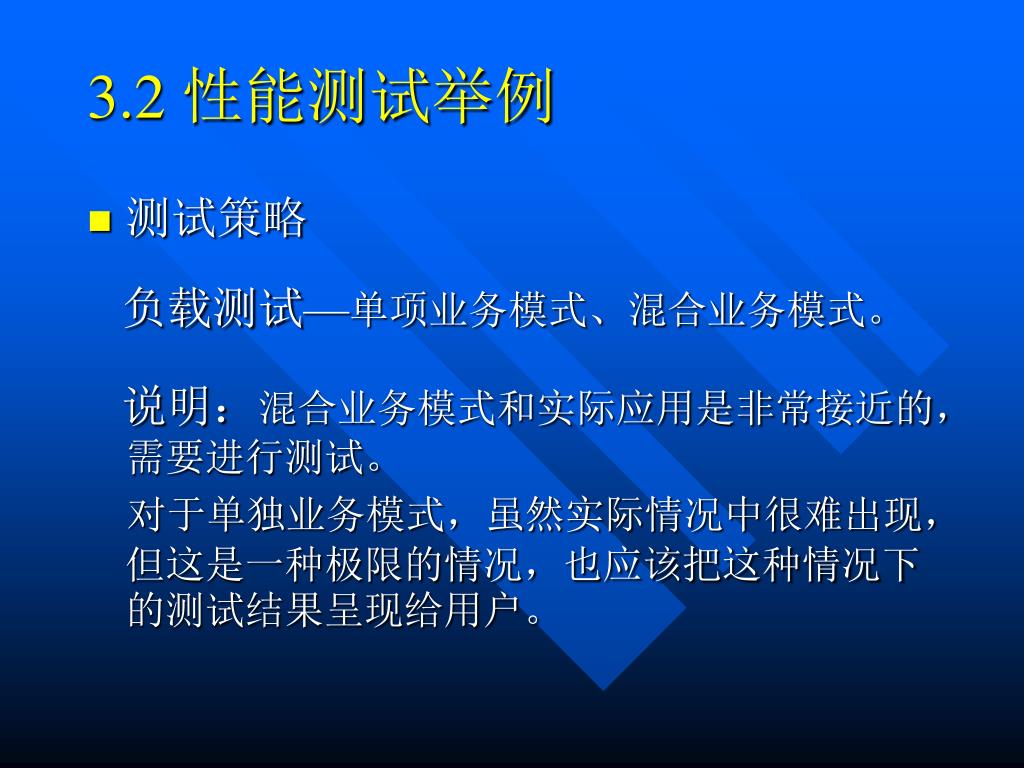 3.2 性能测试举例

测试策略

负载测试—单项业务模式、混合业务模式。

说明：混合业务模式和实际应用是非常接近的，需要进行测试。

对于单独业务模式，虽然实际情况中很难出现，但这是一种极限的情况，也应该把这种情况下的测试结果呈现给用户。